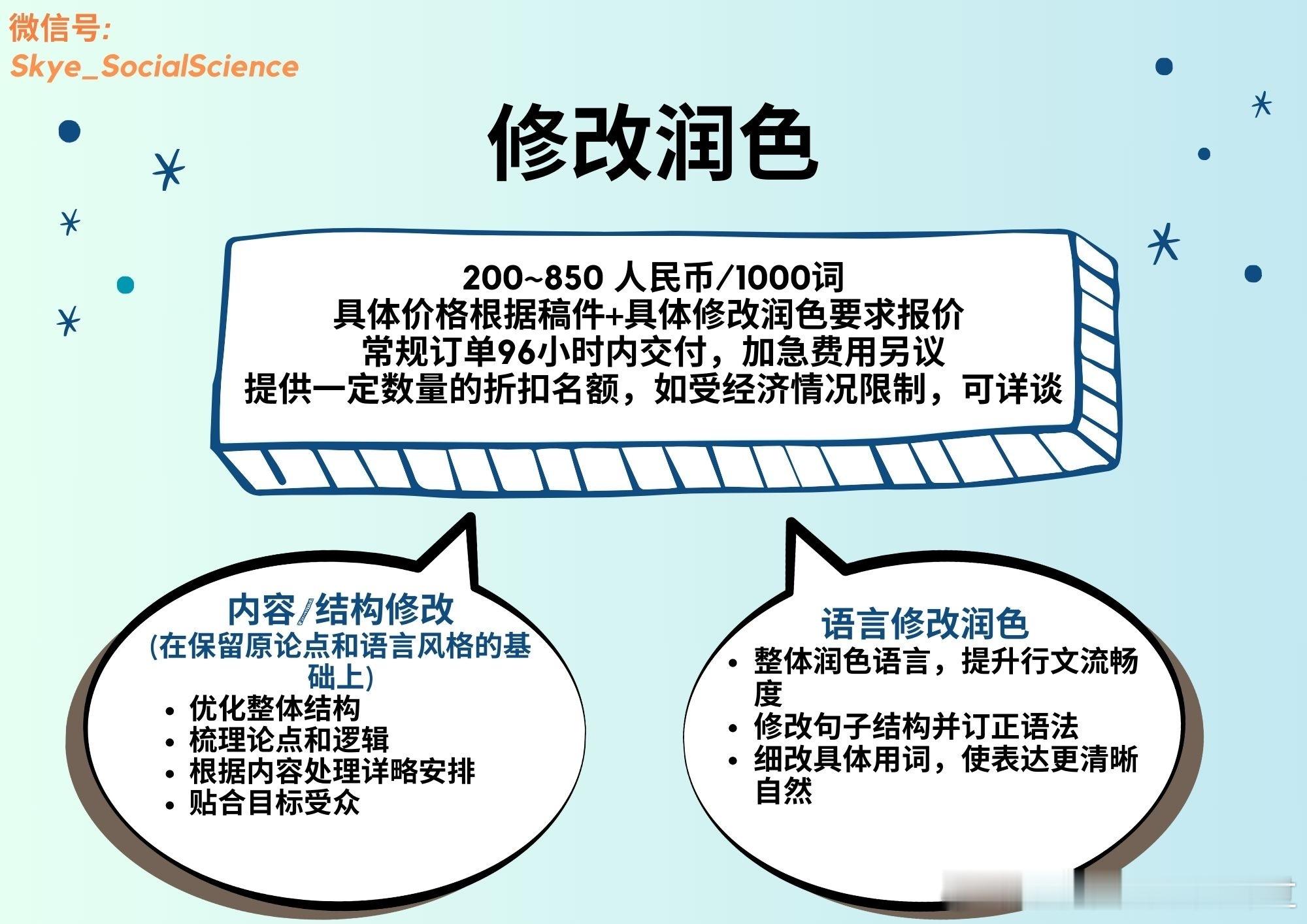 微信号:
Skye_SocialScience

修改润色

200~850 人民币/1000词
具体价格根据稿件+具体修改润色要求报价
常规订单96小时内交付，加急费用另议
提供一定数量的折扣名额，如受经济情况限制，可详谈

内容/结构修改
(在保留原论点和语言风格的基础上)
• 优化整体结构
• 梳理论点和逻辑
• 根据内容处理详略安排
• 贴合目标受众

语言修改润色
• 整体润色语言，提升行文流畅度
• 修改句子结构并订正语法
• 细改具体用词，使表达更清晰自然